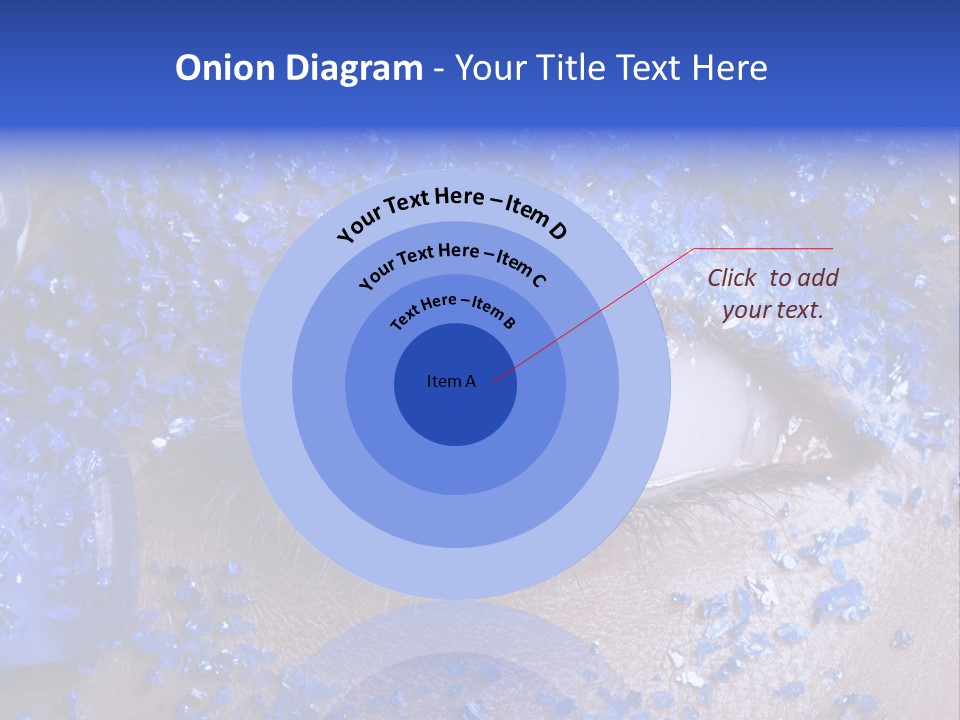 Onion Diagram - Your Title Text Here

Your Text Here – Item D

Your Text Here – Item C

Text Here – Item B

Item A

Click to add your text.